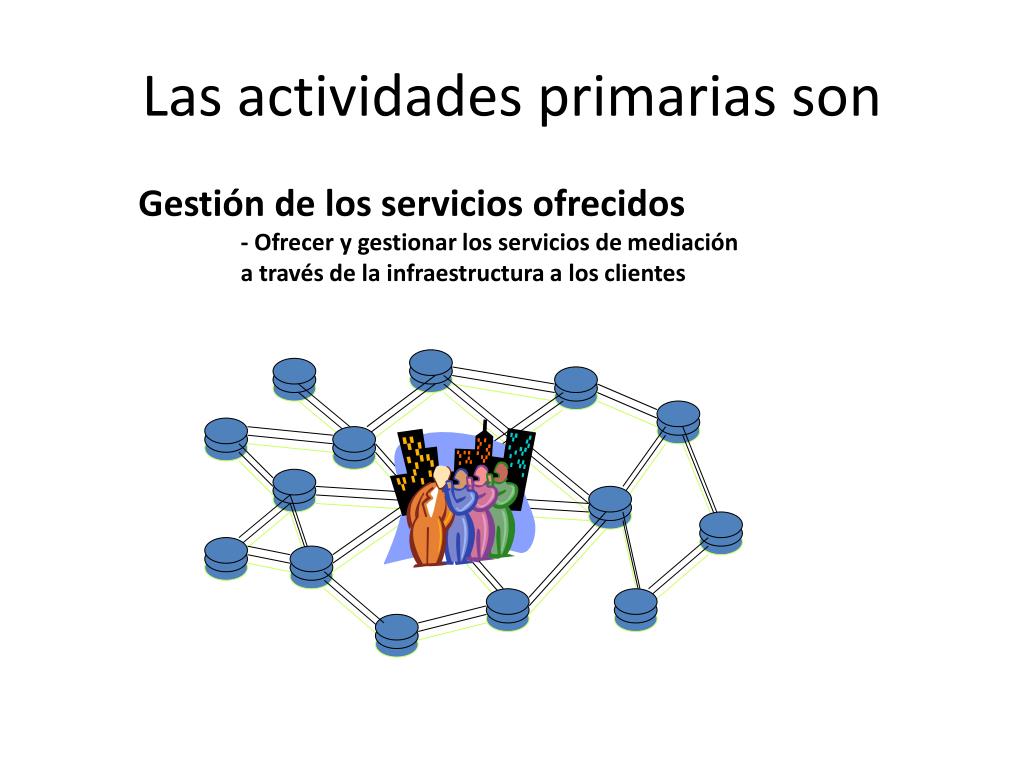 Las actividades primarias son

Gestión de los servicios ofrecidos

- Ofrecer y gestionar los servicios de mediación a través de la infraestructura a los clientes